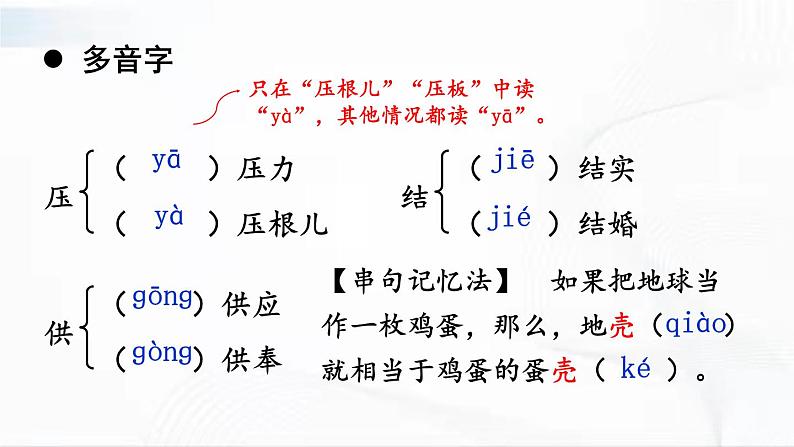 ● 多音字

只在“压根儿”“压板”中读“yà”，其他情况都读“yā”。

压 ( yā ) 压力
( yà ) 压根儿

结 ( jiē ) 结实
( jié ) 结婚

供 ( gōng ) 供应
( gòng ) 供奉

【串句记忆法】 如果把地球当作一枚鸡蛋，那么，地壳（qiào）就相当于鸡蛋的蛋壳（ ké ）。